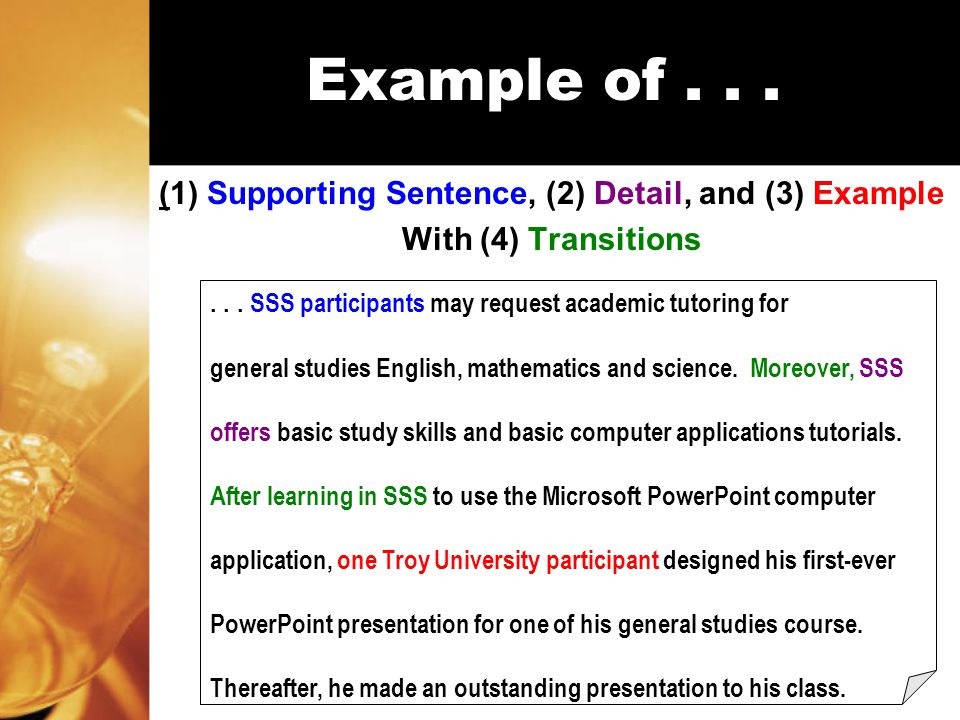 Example of . . .

(1) Supporting Sentence, (2) Detail, and (3) Example With (4) Transitions

. . . SSS participants may request academic tutoring for general studies English, mathematics and science. Moreover, SSS offers basic study skills and basic computer applications tutorials. After learning in SSS to use the Microsoft PowerPoint computer application, one Troy University participant designed his first-ever PowerPoint presentation for one of his general studies course. Thereafter, he made an outstanding presentation to his class.